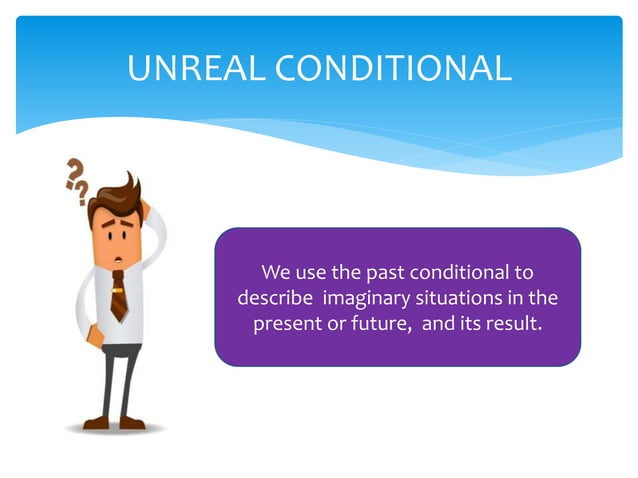 UNREAL CONDITIONAL

??

We use the past conditional to describe imaginary situations in the present or future, and its result.